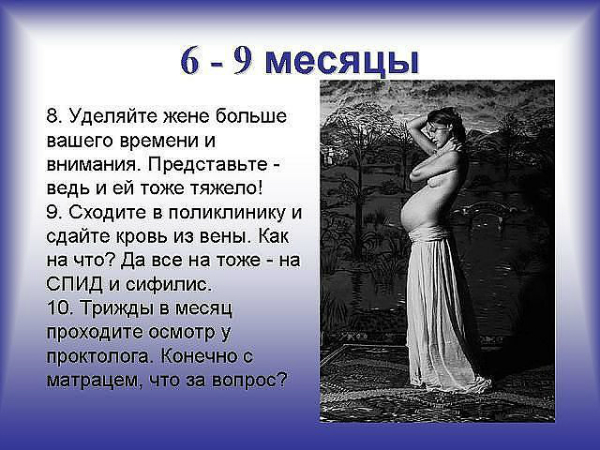 6 - 9 месяцы

8. Уделяйте жене больше вашего времени и внимания. Представьте - ведь и ей тоже тяжело!
9. Сходите в поликлинику и сдайте кровь из вены. Как на что? Да все на тоже - на СПИД и сифилис.
10. Трижды в месяц проходите осмотр у проктолога. Конечно с матрацем, что за вопрос?